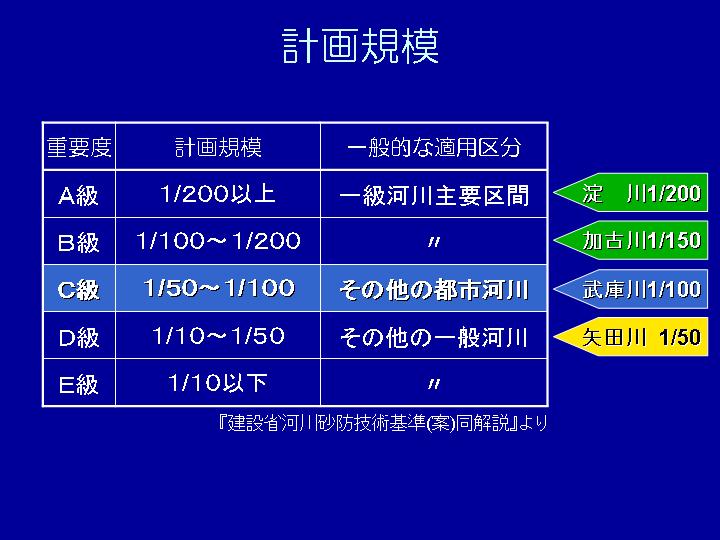 計画規模

| 重要度 | 計画規模 | 一般的な適用区分 |
|---|---|---|
| A級 | 1/200以上 | 一級河川主要区間 |
| B級 | 1/100～1/200 | 〃 |
| C級 | 1/50～1/100 | その他の都市河川 |
| D級 | 1/10～1/50 | その他の一般河川 |
| E級 | 1/10以下 | 〃 |

淀　川1/200

加古川1/150

武庫川1/100

矢田川 1/50

『建設省河川砂防技術基準(案)同解説』より